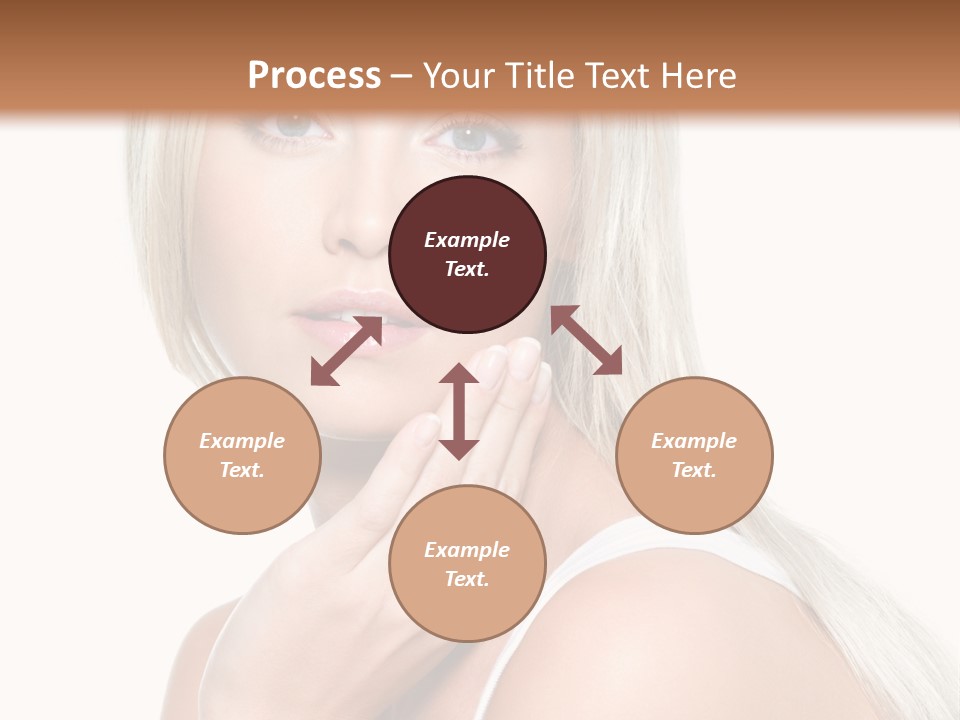 Process – Your Title Text Here

Example Text.

Example Text.

Example Text.

Example Text.